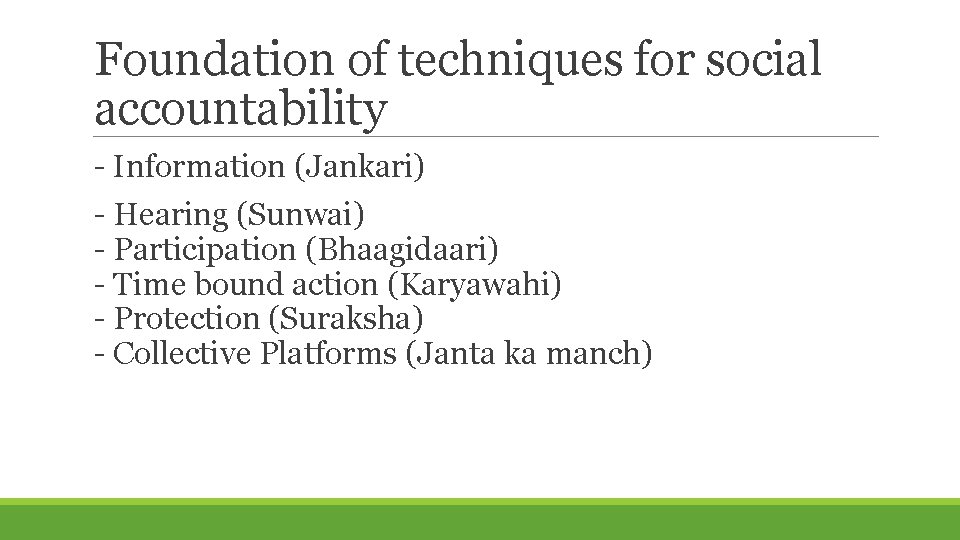 Foundation of techniques for social accountability

- Information (Jankari)

- Hearing (Sunwai)
- Participation (Bhaagidaari)
- Time bound action (Karyawahi)
- Protection (Suraksha)
- Collective Platforms (Janta ka manch)